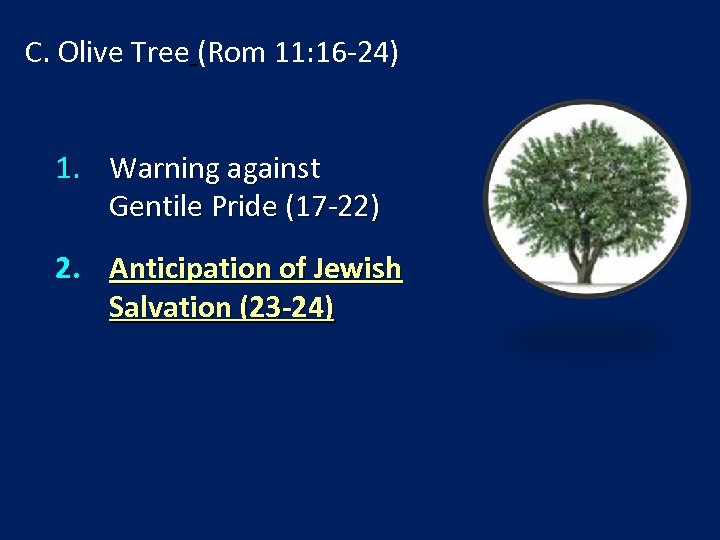 C. Olive Tree (Rom 11:16-24)

1. Warning against Gentile Pride (17-22)

2. Anticipation of Jewish Salvation (23-24)